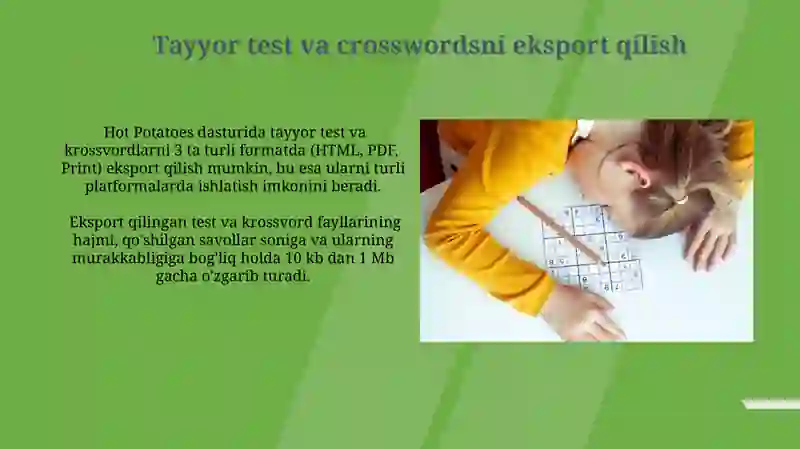 Tayyor test va crosswordsni eksport qilish

Hot Potatoes dasturida tayyor test va krossvordlarni 3 ta turli formatda (HTML, PDF, Print) eksport qilish mumkin, bu esa ularni turli platformalarda ishlatish imkonini beradi.

Eksport qilingan test va krossvord fayllarining hajmi, qo'shilgan savollar soniga va ularning murakkabligiga bog'liq holda 10 kb dan 1 Mb gacha o'zgarib turadi.